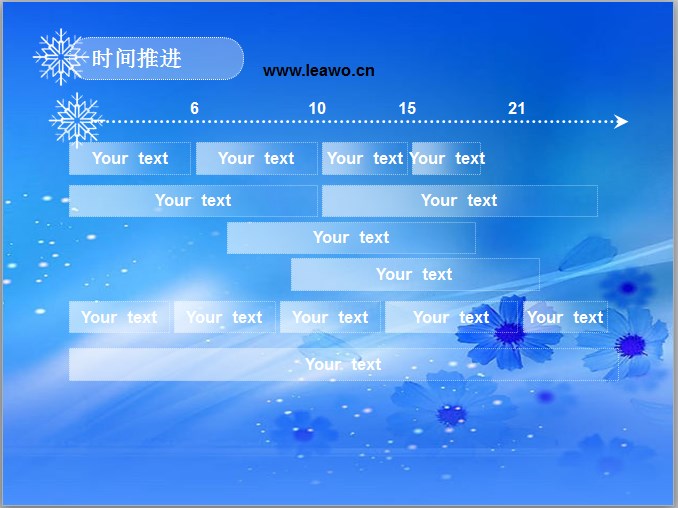 时间推进

www.leawo.cn

6 10 15 21

Your text Your text Your text Your text

Your text Your text

Your text

Your text

Your text Your text Your text Your text Your text

Your text